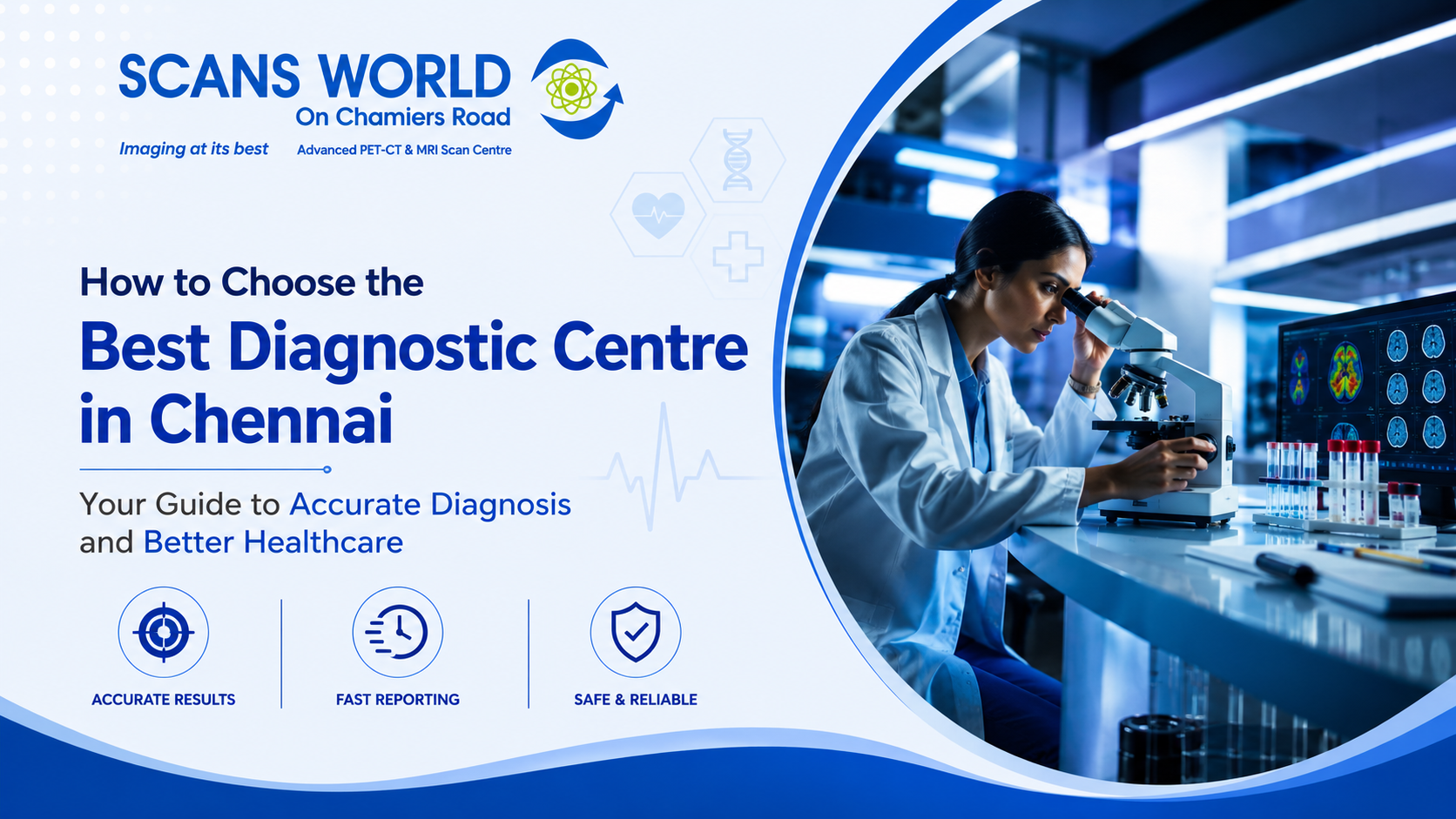 SCANS WORLD
On Chamiers Road
Imaging at its best
Advanced PET-CT & MRI Scan Centre

How to Choose the
Best Diagnostic Centre in Chennai

Your Guide to Accurate Diagnosis and Better Healthcare

ACCURATE RESULTS
FAST REPORTING
SAFE & RELIABLE